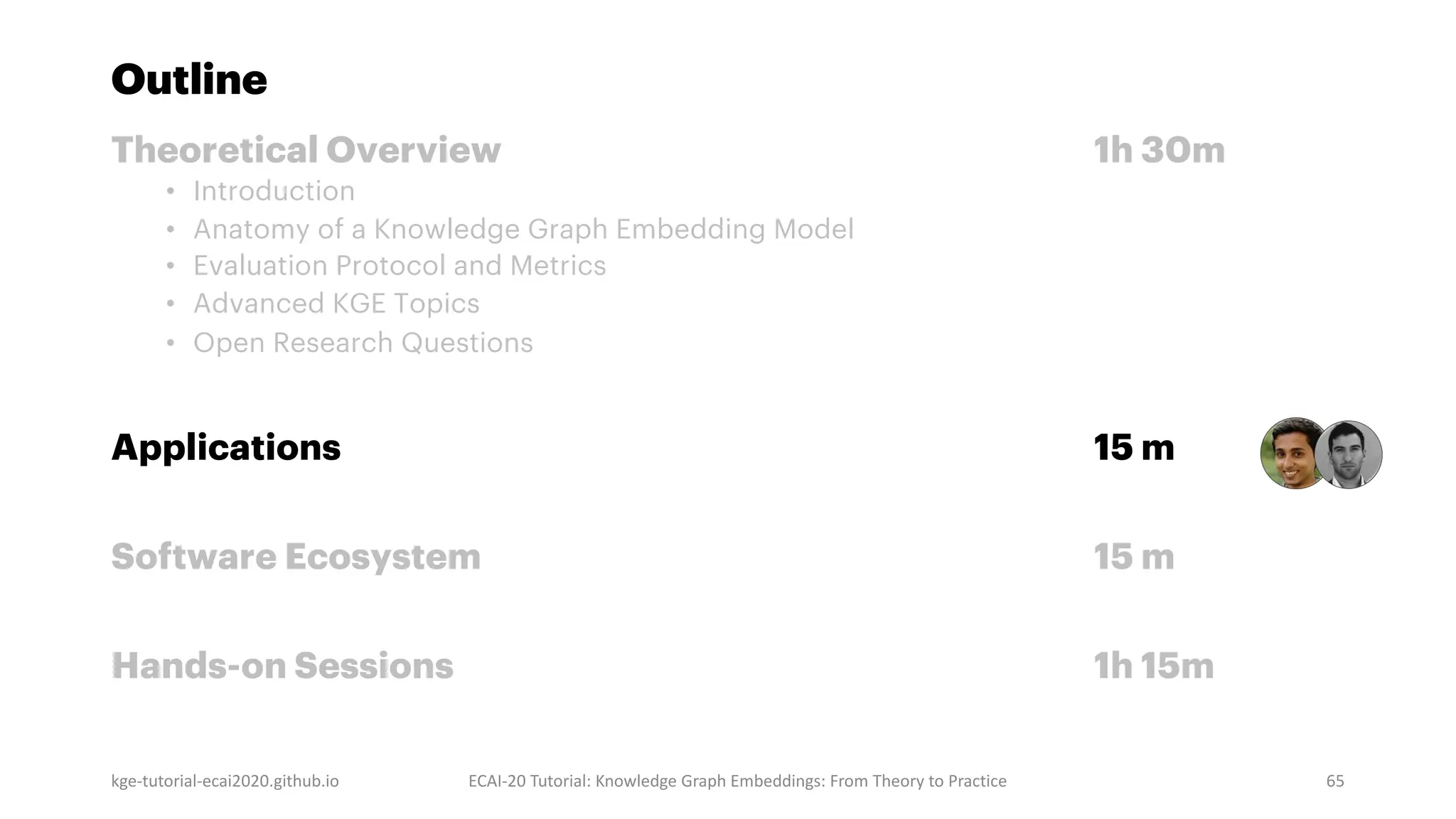 Outline

Theoretical Overview 1h 30m

• Introduction
• Anatomy of a Knowledge Graph Embedding Model
• Evaluation Protocol and Metrics
• Advanced KGE Topics
• Open Research Questions

Applications 15 m

Software Ecosystem 15 m

Hands-on Sessions 1h 15m

kge-tutorial-ecai2020.github.io ECAI-20 Tutorial: Knowledge Graph Embeddings: From Theory to Practice 65